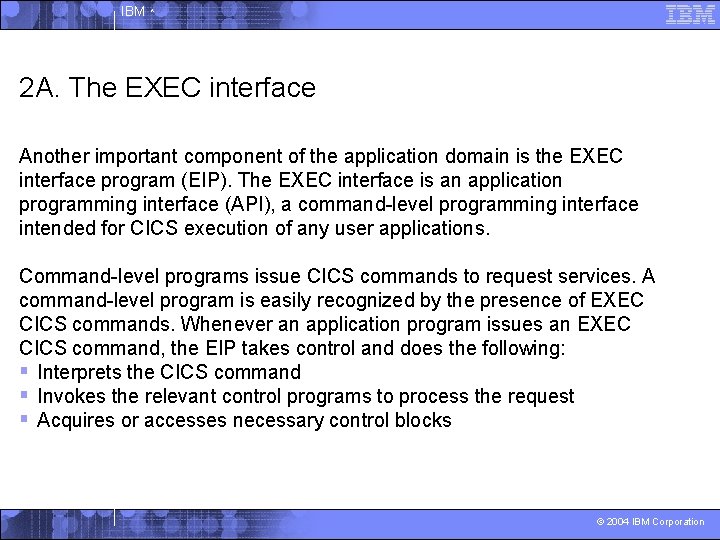 IBM

IBM

2A. The EXEC interface

Another important component of the application domain is the EXEC interface program (EIP). The EXEC interface is an application programming interface (API), a command-level programming interface intended for CICS execution of any user applications.

Command-level programs issue CICS commands to request services. A command-level program is easily recognized by the presence of EXEC CICS commands. Whenever an application program issues an EXEC CICS command, the EIP takes control and does the following:
▪ Interprets the CICS command
▪ Invokes the relevant control programs to process the request
▪ Acquires or accesses necessary control blocks

© 2004 IBM Corporation